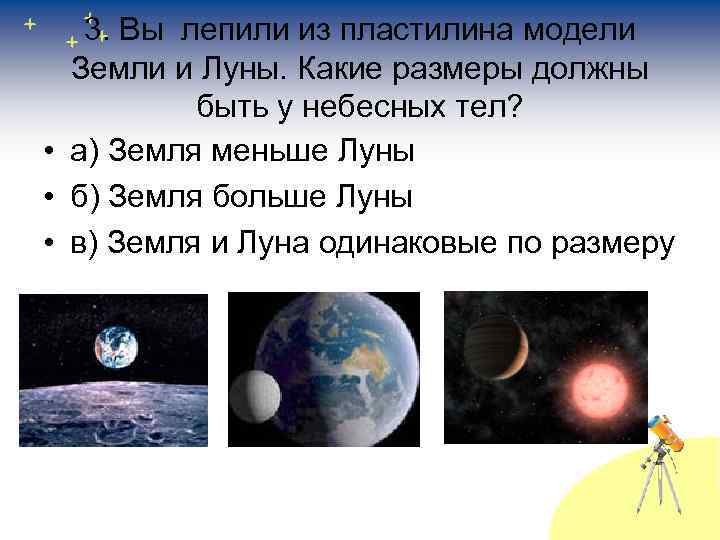 3. Вы лепили из пластилина модели Земли и Луны. Какие размеры должны быть у небесных тел?

• а) Земля меньше Луны
• б) Земля больше Луны
• в) Земля и Луна одинаковые по размеру